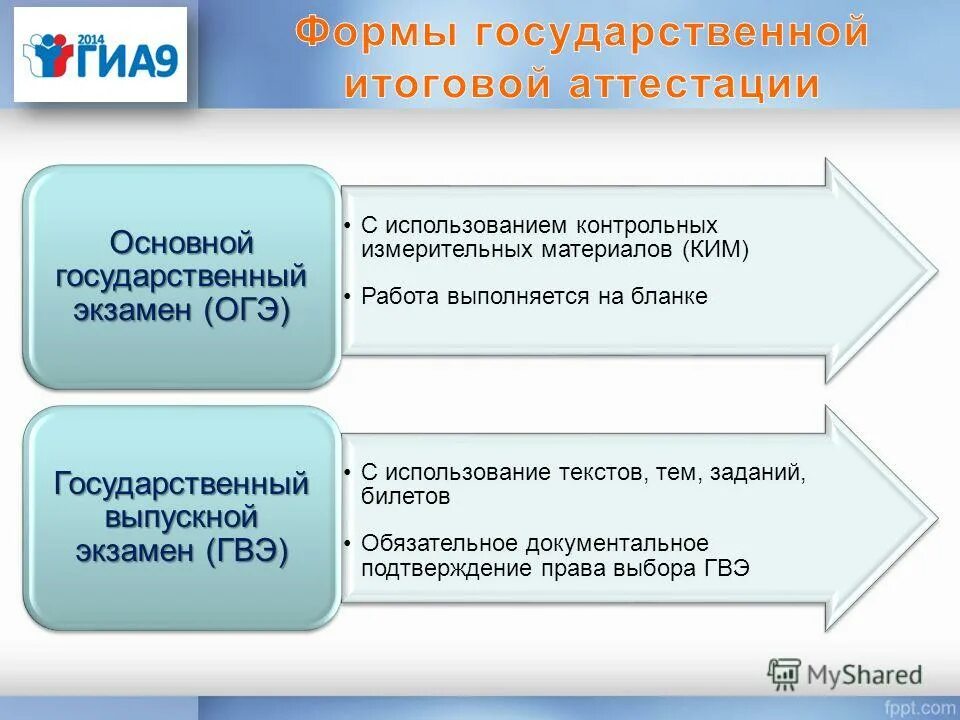 2014 ГИА9

Формы государственной итоговой аттестации

Основной государственный экзамен (ОГЭ)

• С использованием контрольных измерительных материалов (КИМ)
• Работа выполняется на бланке

Государственный выпускной экзамен (ГВЭ)

• С использование текстов, тем, заданий, билетов
• Обязательное документальное подтверждение права выбора ГВЭ

MyShared

fppt.com